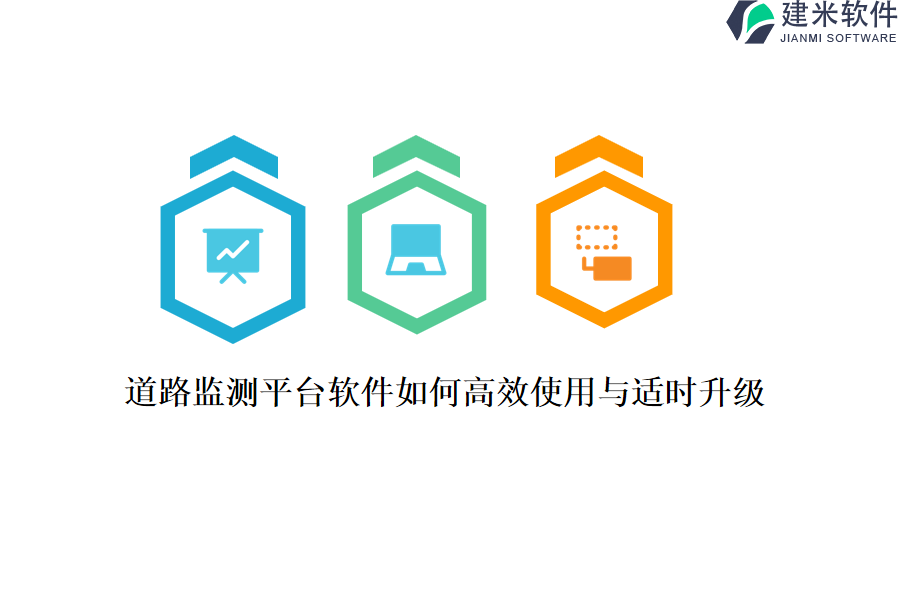 建米软件
JIANMI SOFTWARE

道路监测平台软件如何高效使用与适时升级